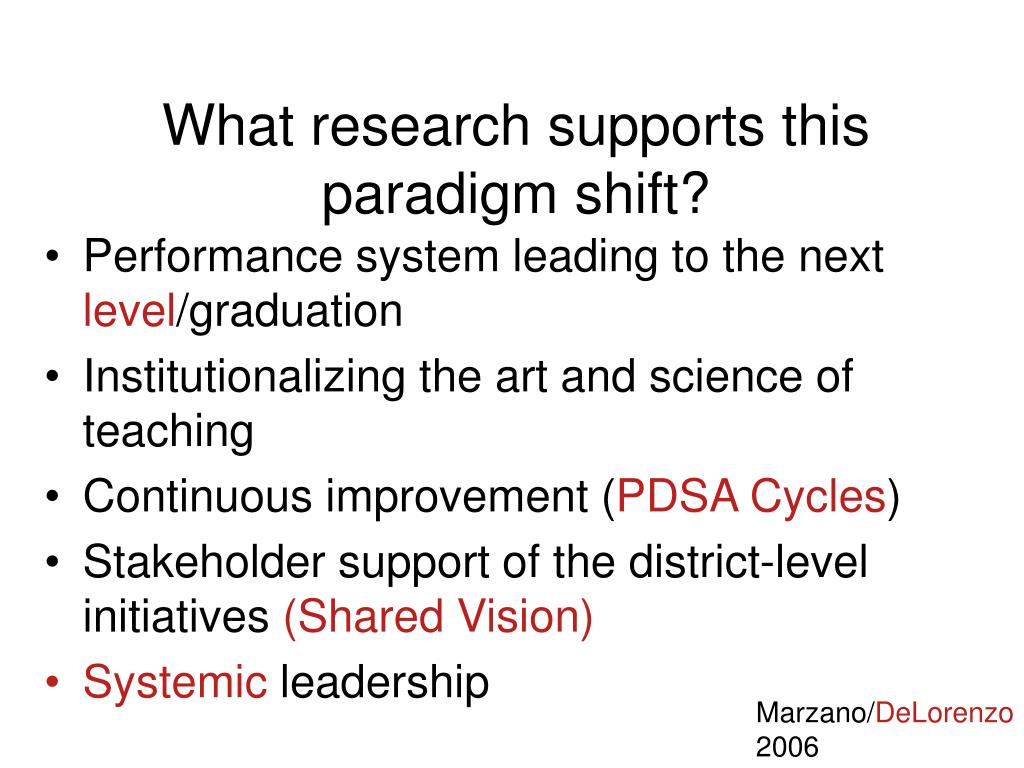 What research supports this paradigm shift?

• Performance system leading to the next level/graduation
• Institutionalizing the art and science of teaching
• Continuous improvement (PDSA Cycles)
• Stakeholder support of the district-level initiatives (Shared Vision)
• Systemic leadership

Marzano/DeLorenzo 2006